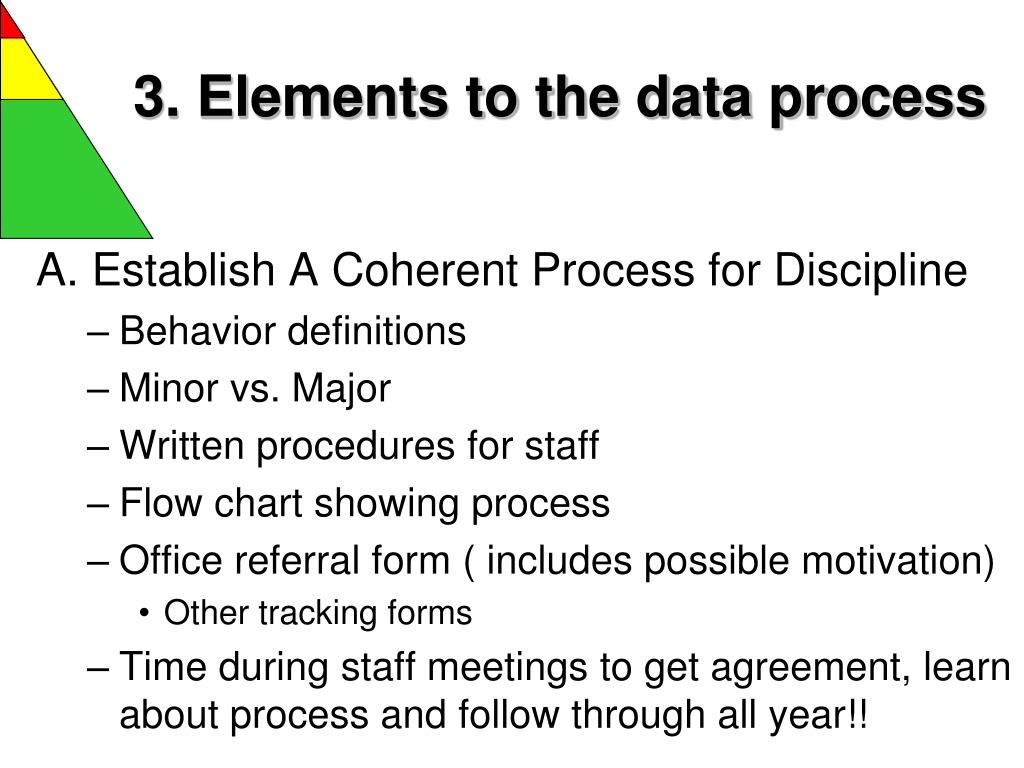 3. Elements to the data process

A. Establish A Coherent Process for Discipline

– Behavior definitions

– Minor vs. Major

– Written procedures for staff

– Flow chart showing process

– Office referral form ( includes possible motivation)

• Other tracking forms

– Time during staff meetings to get agreement, learn about process and follow through all year!!